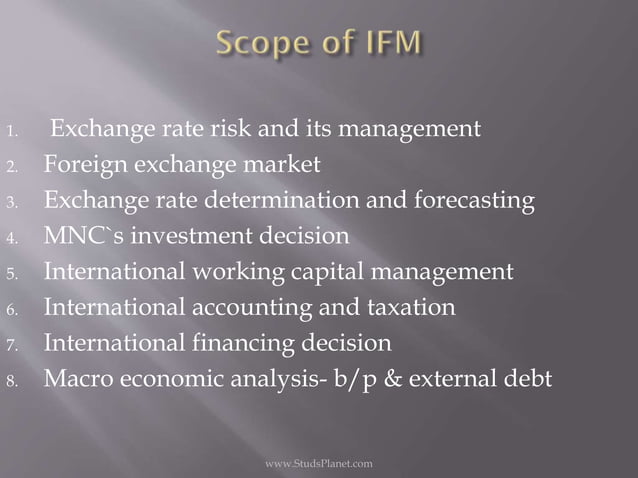 Scope of IFM

1. Exchange rate risk and its management
2. Foreign exchange market
3. Exchange rate determination and forecasting
4. MNC`s investment decision
5. International working capital management
6. International accounting and taxation
7. International financing decision
8. Macro economic analysis- b/p & external debt

www.StudsPlanet.com